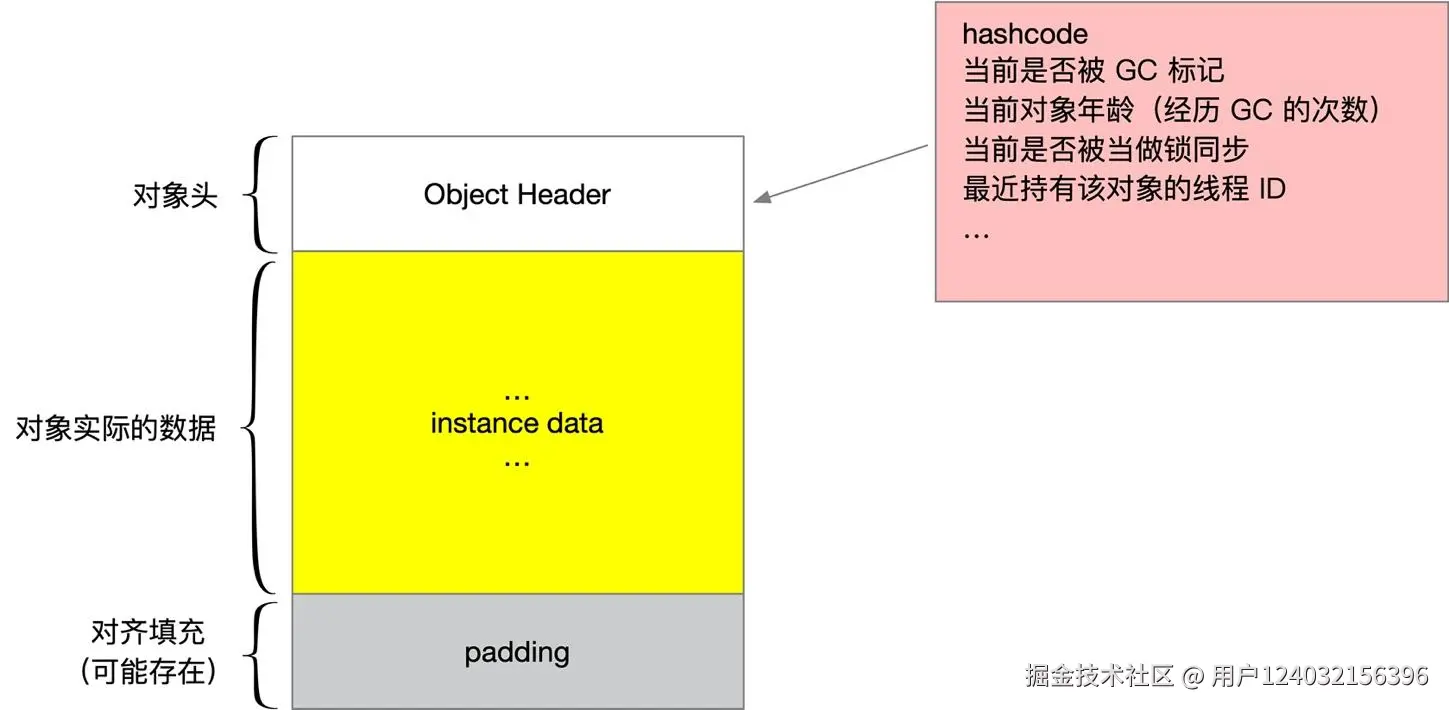 hashcode
当前是否被 GC 标记
当前对象年龄（经历 GC 的次数）
当前是否被当做锁同步
最近持有该对象的线程 ID
…

对象头

Object Header

对象实际的数据

…
instance data
…

对齐填充
（可能存在）

padding

掘金技术社区 @ 用户124032156396